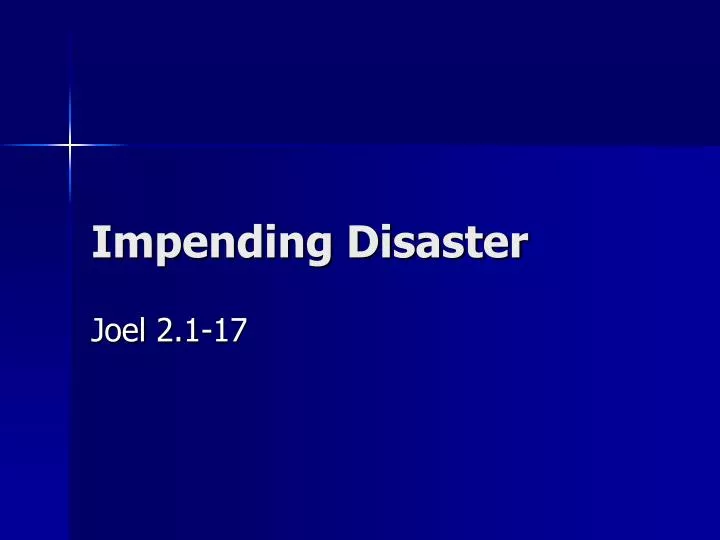 Impending Disaster

Joel 2.1-17